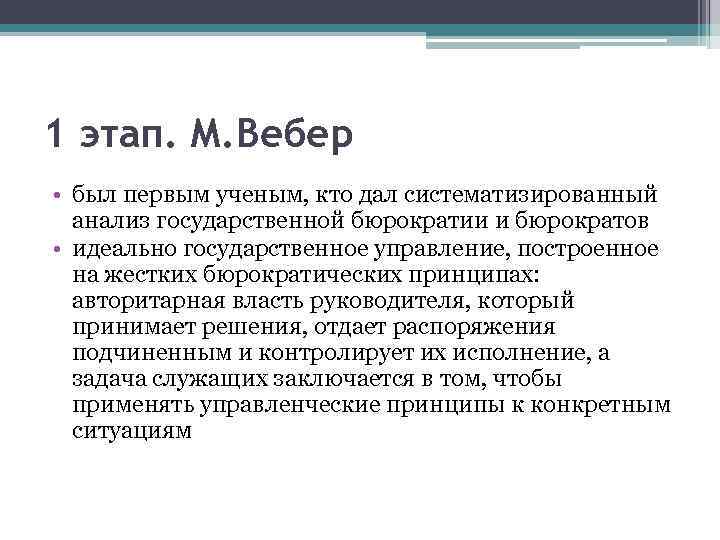 1 этап. М.Вебер

• был первым ученым, кто дал систематизированный анализ государственной бюрократии и бюрократов
• идеально государственное управление, построенное на жестких бюрократических принципах: авторитарная власть руководителя, который принимает решения, отдает распоряжения подчиненным и контролирует их исполнение, а задача служащих заключается в том, чтобы применять управленческие принципы к конкретным ситуациям